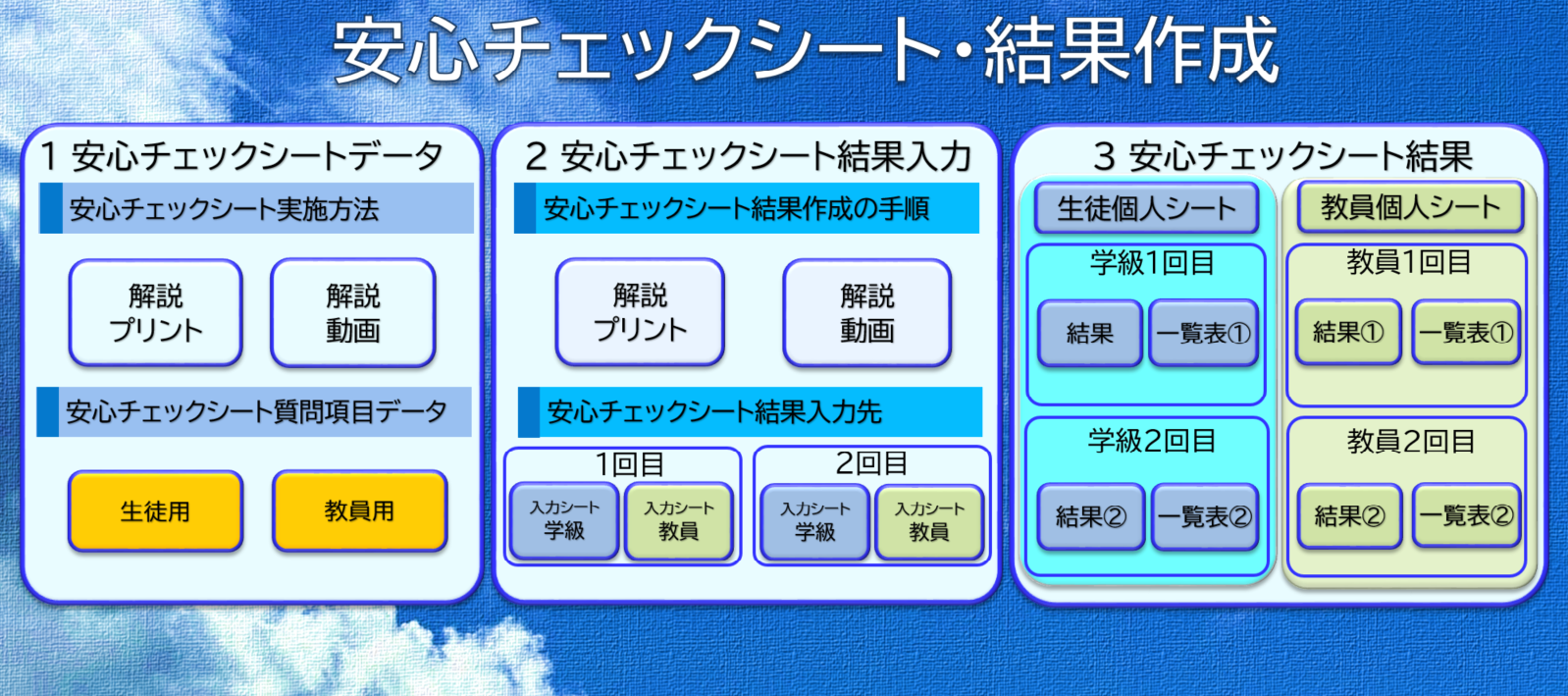 安心チェックシート・結果作成

1 安心チェックシートデータ

安心チェックシート実施方法

解説
プリント

解説
動画

安心チェックシート質問項目データ

生徒用

教員用

2 安心チェックシート結果入力

安心チェックシート結果作成の手順

解説
プリント

解説
動画

安心チェックシート結果入力先

1回目

入力シート
学級

入力シート
教員

2回目

入力シート
学級

入力シート
教員

3 安心チェックシート結果

生徒個人シート

学級1回目

結果

一覧表①

学級2回目

結果②

一覧表②

教員個人シート

教員1回目

結果①

一覧表①

教員2回目

結果②

一覧表②